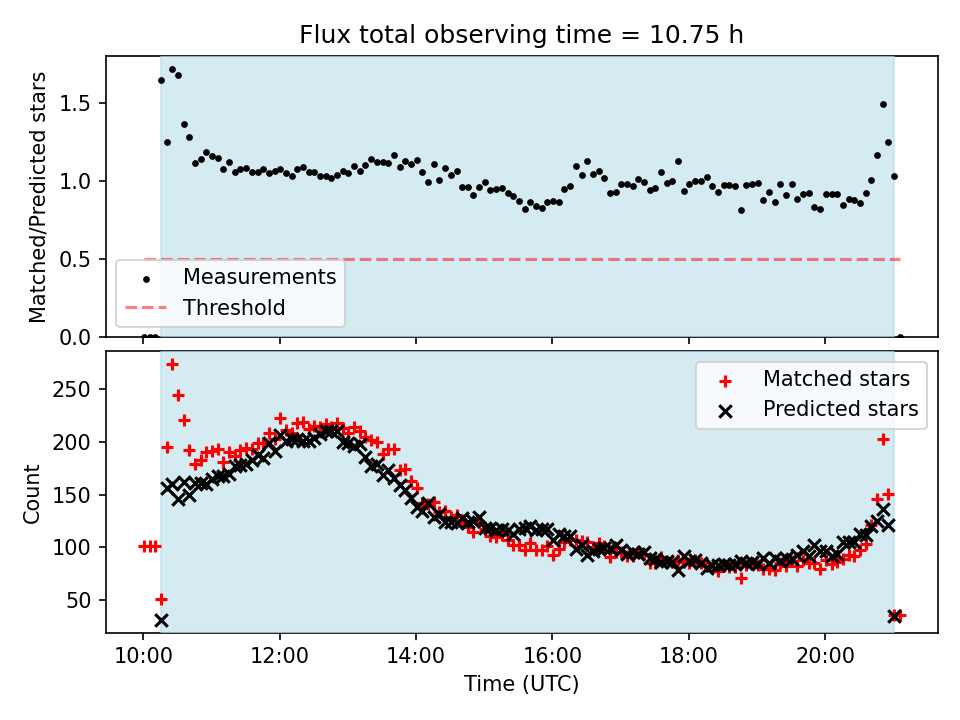 Flux total observing time = 10.75 h

Matched/Predicted stars

1.5
1.0
0.5
0.0

Measurements
Threshold

Count

250
200
150
100
50

Matched stars
Predicted stars

10:00
12:00
14:00
16:00
18:00
20:00

Time (UTC)